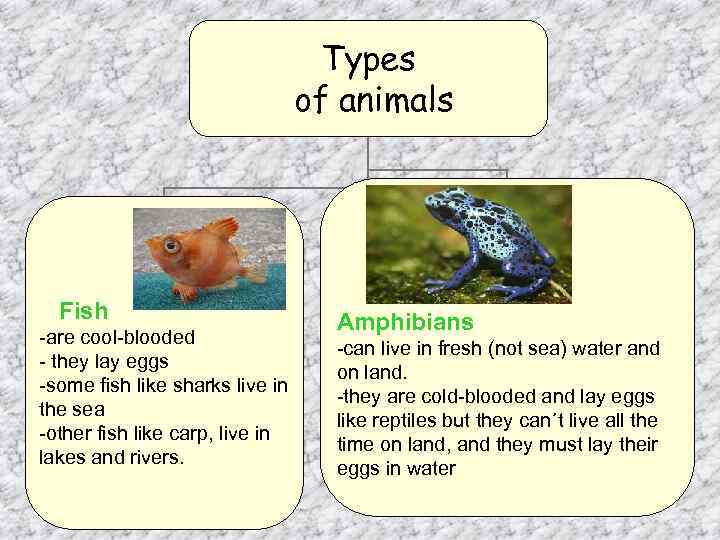 Types of animals

Fish
-are cool-blooded
- they lay eggs
-some fish like sharks live in the sea
-other fish like carp, live in lakes and rivers.

Amphibians
-can live in fresh (not sea) water and on land.
-they are cold-blooded and lay eggs like reptiles but they can´t live all the time on land, and they must lay their eggs in water